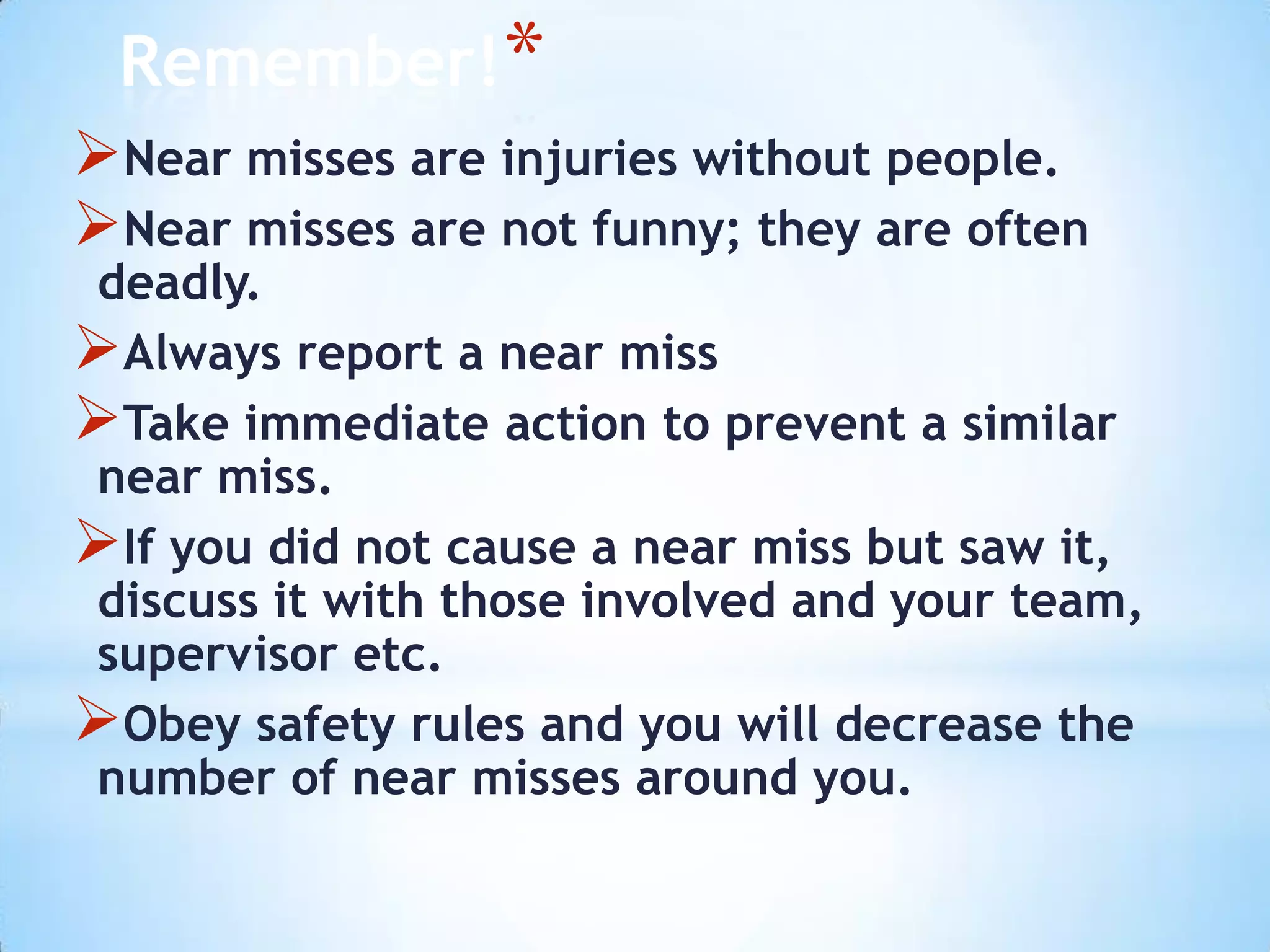 Remember!*

➢Near misses are injuries without people.

➢Near misses are not funny; they are often deadly.

➢Always report a near miss

➢Take immediate action to prevent a similar near miss.

➢If you did not cause a near miss but saw it, discuss it with those involved and your team, supervisor etc.

➢Obey safety rules and you will decrease the number of near misses around you.